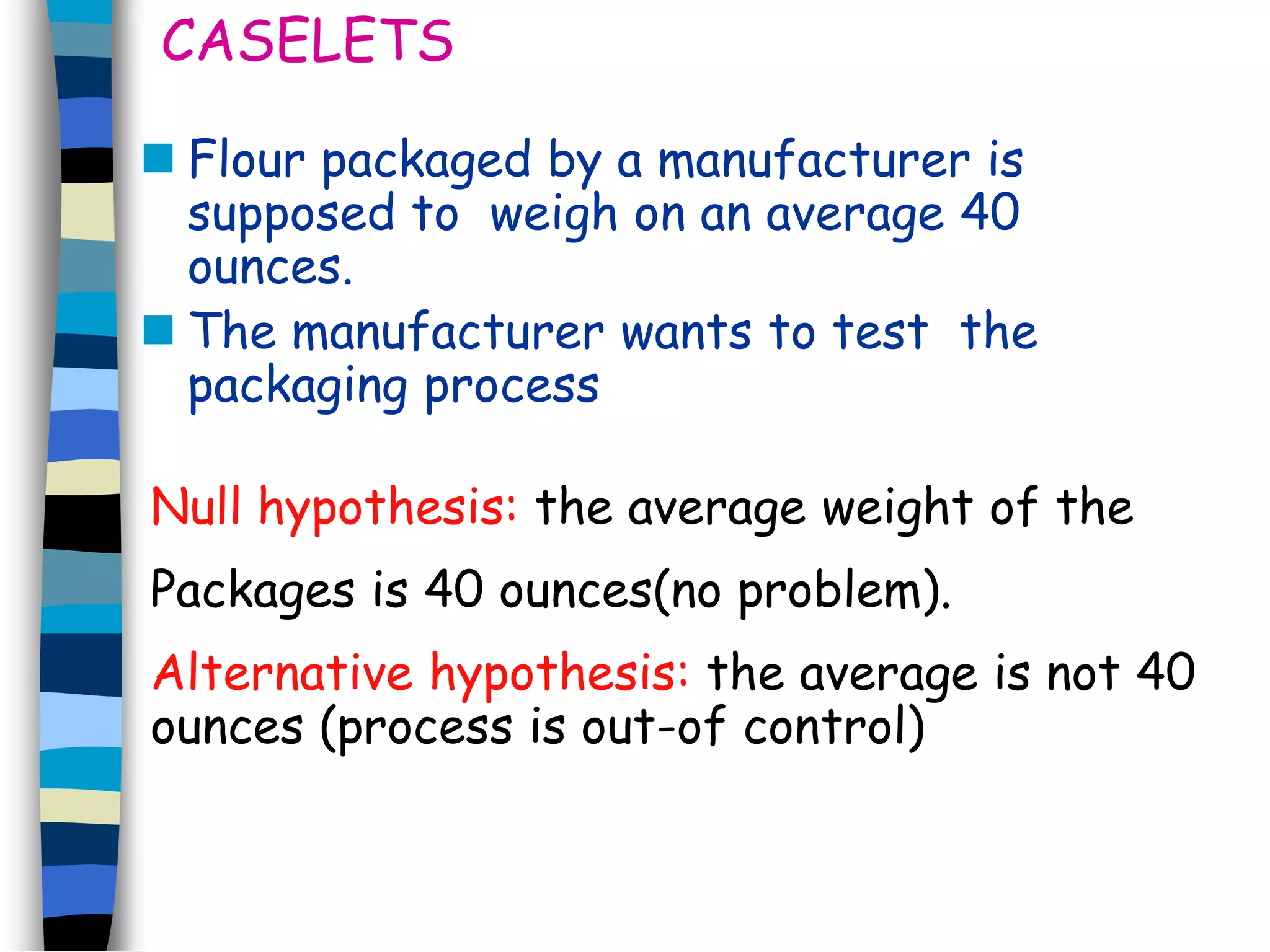 CASELETS

Flour packaged by a manufacturer is supposed to weigh on an average 40 ounces.

The manufacturer wants to test the packaging process

Null hypothesis: the average weight of the

Packages is 40 ounces(no problem).

Alternative hypothesis: the average is not 40 ounces (process is out-of control)